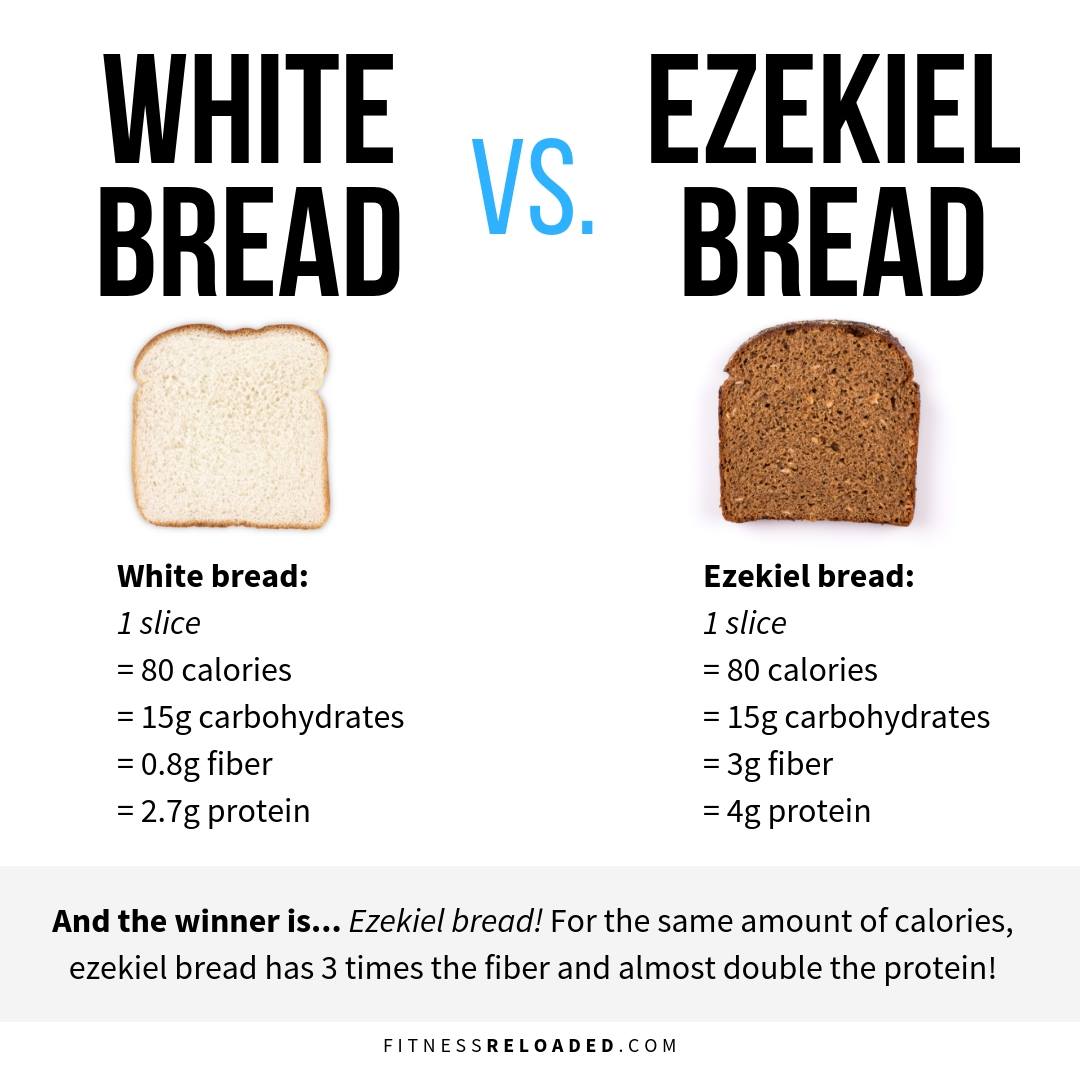 WHITE BREAD

VS.

EZEKIEL BREAD

White bread:
1 slice
= 80 calories
= 15g carbohydrates
= 0.8g fiber
= 2.7g protein

Ezekiel bread:
1 slice
= 80 calories
= 15g carbohydrates
= 3g fiber
= 4g protein

And the winner is... Ezekiel bread! For the same amount of calories, ezekiel bread has 3 times the fiber and almost double the protein!

FITNESSRELOADED.COM